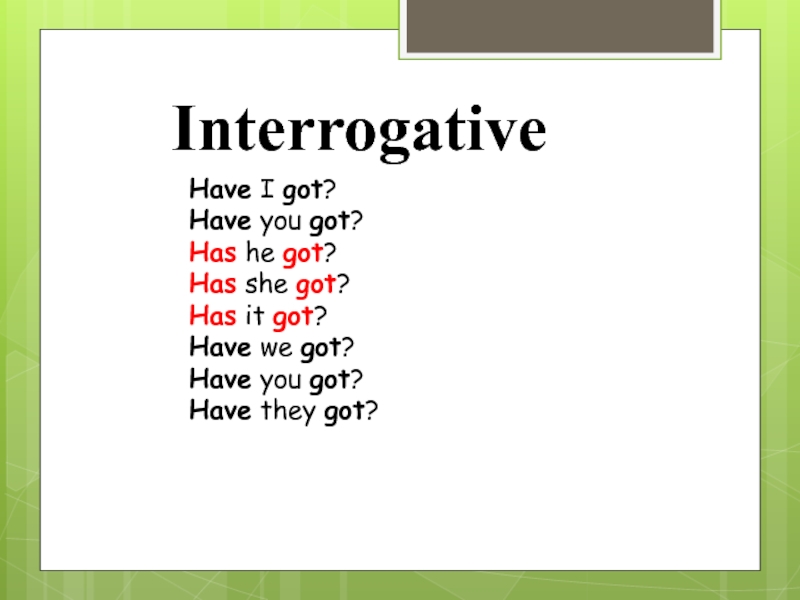 Interrogative

Have I got?
Have you got?
Has he got?
Has she got?
Has it got?
Have we got?
Have you got?
Have they got?